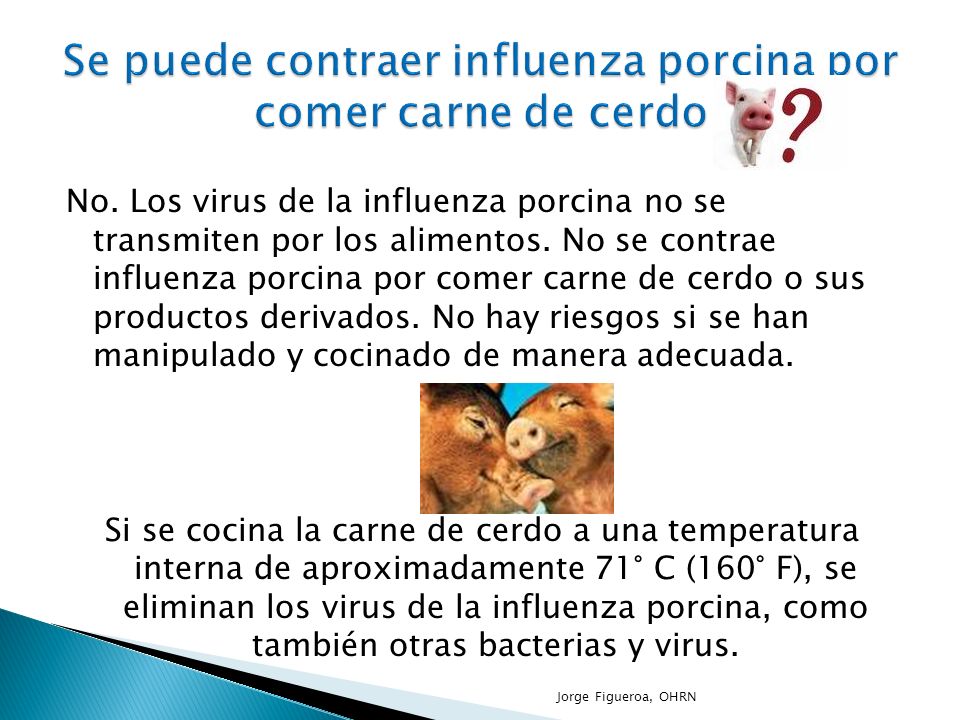 Se puede contraer influenza porcina por comer carne de cerdo ?

No. Los virus de la influenza porcina no se transmiten por los alimentos. No se contrae influenza porcina por comer carne de cerdo o sus productos derivados. No hay riesgos si se han manipulado y cocinado de manera adecuada.

Si se cocina la carne de cerdo a una temperatura interna de aproximadamente 71° C (160° F), se eliminan los virus de la influenza porcina, como también otras bacterias y virus.

Jorge Figueroa, OHRN